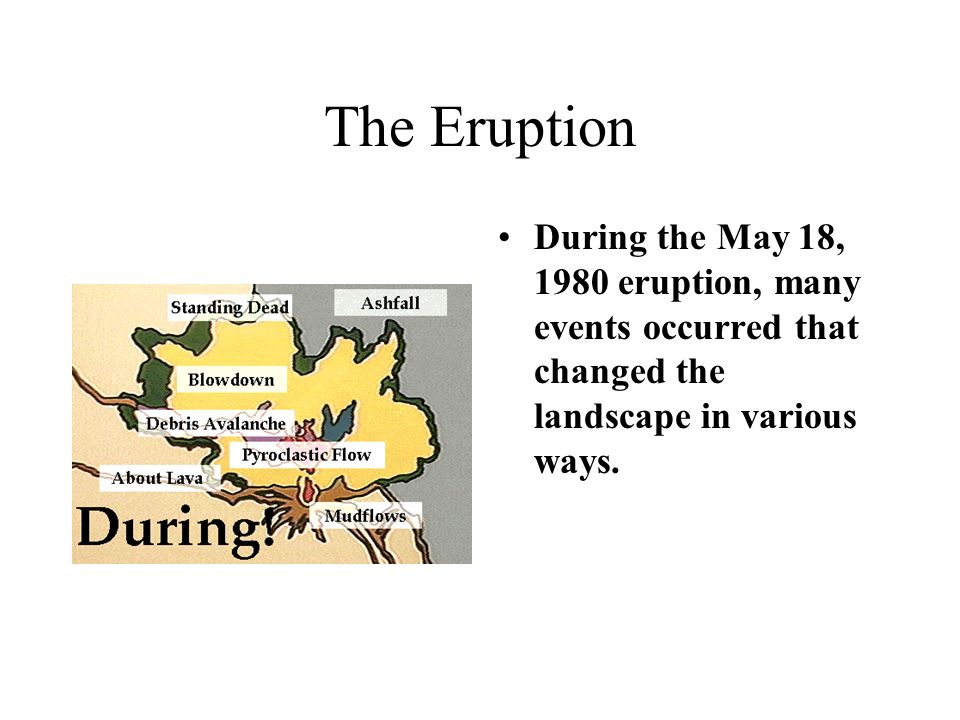 The Eruption

Standing Dead
Ashfall
Blowdown
Debris Avalanche
Pyroclastic Flow
About Lava
Mudflows
During!

• During the May 18, 1980 eruption, many events occurred that changed the landscape in various ways.